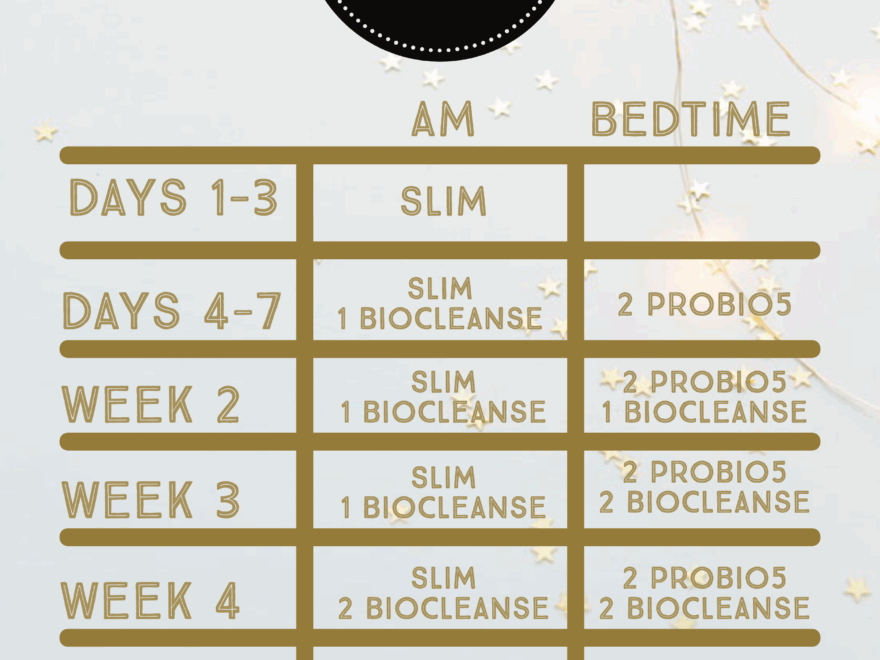 |  | AM | BEDTIME |
|---|---|---|
| DAYS 1-3 | SLIM |  |
| DAYS 4-7 | SLIM 1 BIOCLEANSE | 2 PROBIO5 |
| WEEK 2 | SLIM 1 BIOCLEANSE | 2 PROBIO5 1 BIOCLEANSE |
| WEEK 3 | SLIM 1 BIOCLEANSE | 2 PROBIO5 2 BIOCLEANSE |
| WEEK 4 | SLIM 2 BIOCLEANSE | 2 PROBIO5 2 BIOCLEANSE |